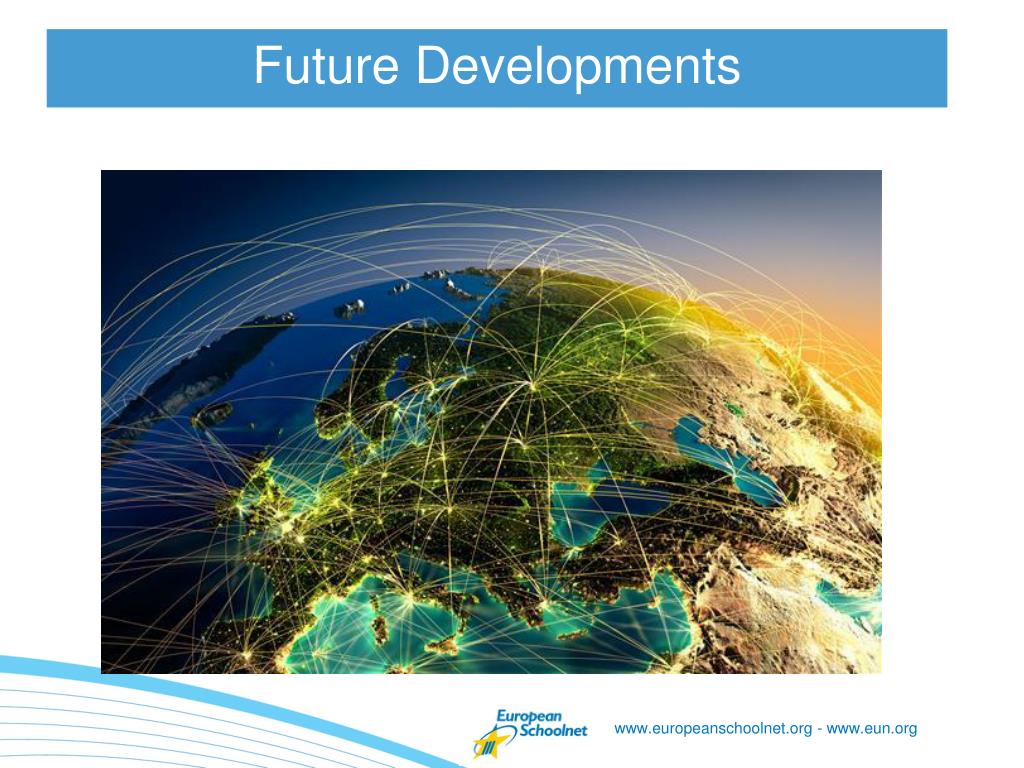 Future Developments

European Schoolnet

www.europeanschoolnet.org - www.eun.org